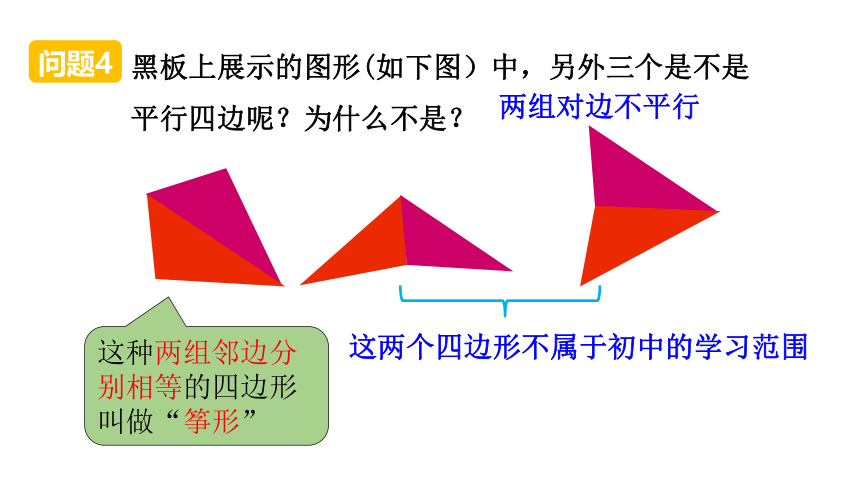 问题4 黑板上展示的图形(如下图）中，另外三个是不是平行四边呢？为什么不是？

两组对边不平行

这种两组邻边分别相等的四边形叫做“筝形”

这两个四边形不属于初中的学习范围